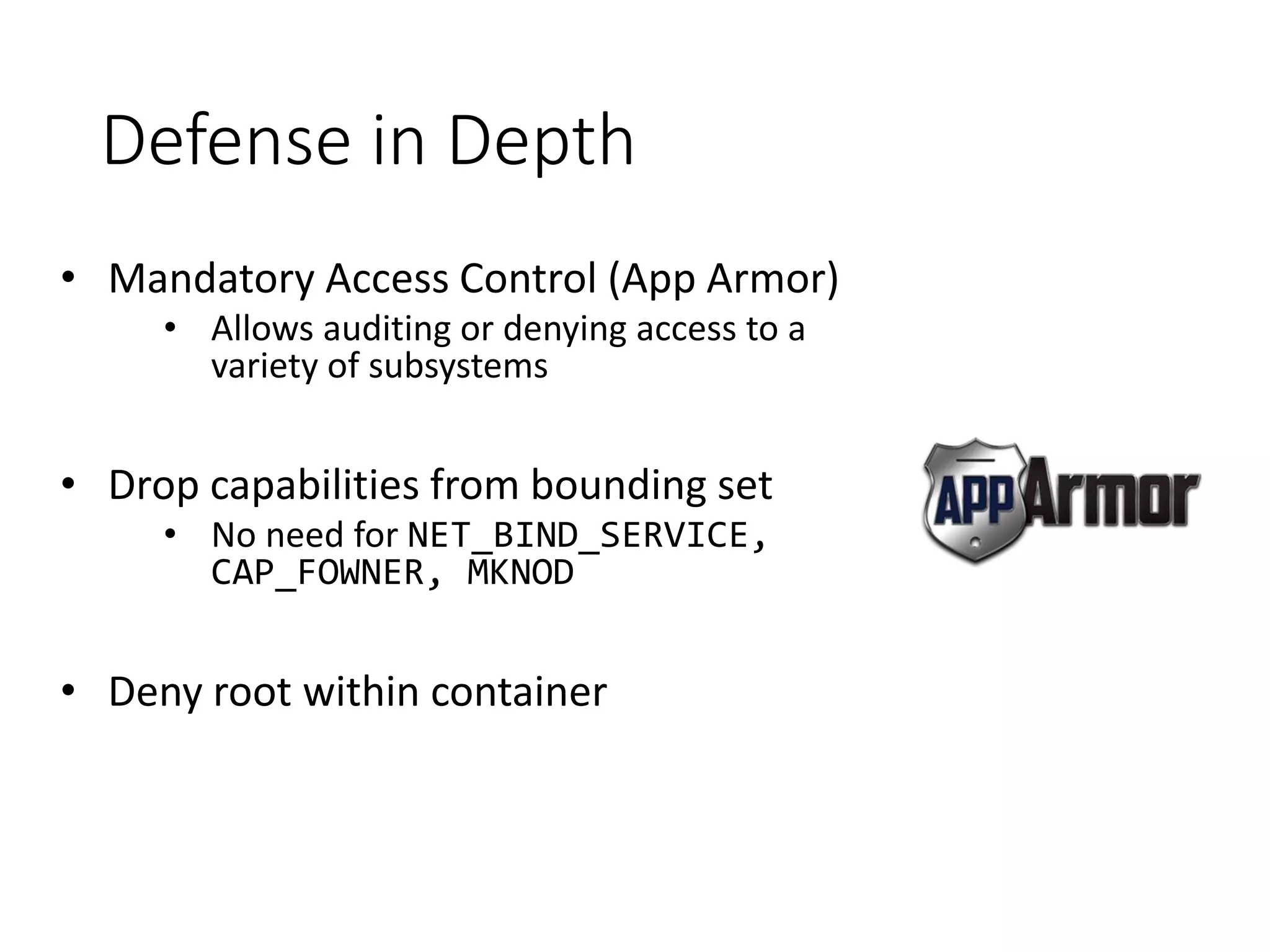 Defense in Depth

• Mandatory Access Control (App Armor)
  • Allows auditing or denying access to a variety of subsystems

• Drop capabilities from bounding set
  • No need for NET_BIND_SERVICE, CAP_FOWNER, MKNOD

• Deny root within container

APP Armor